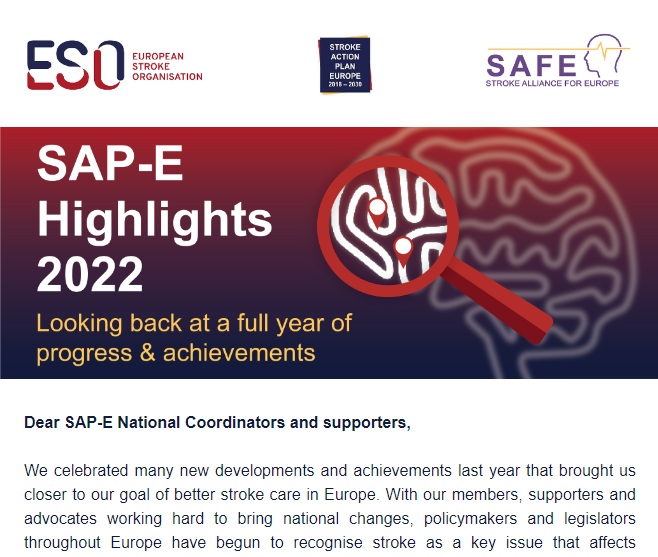 ESO EUROPEAN STROKE ORGANISATION

STROKE ACTION PLAN EUROPE 2018 – 2030

SAFE STROKE ALLIANCE FOR EUROPE

SAP-E Highlights 2022

Looking back at a full year of progress & achievements

Dear SAP-E National Coordinators and supporters,

We celebrated many new developments and achievements last year that brought us closer to our goal of better stroke care in Europe. With our members, supporters and advocates working hard to bring national changes, policymakers and legislators throughout Europe have begun to recognise stroke as a key issue that affects